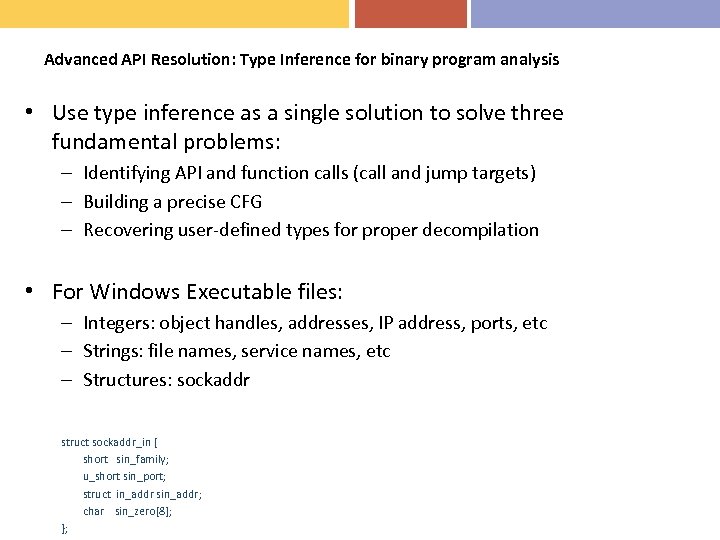 Advanced API Resolution: Type Inference for binary program analysis

• Use type inference as a single solution to solve three fundamental problems:
– Identifying API and function calls (call and jump targets)
– Building a precise CFG
– Recovering user-defined types for proper decompilation

• For Windows Executable files:
– Integers: object handles, addresses, IP address, ports, etc
– Strings: file names, service names, etc
– Structures: sockaddr

struct sockaddr_in {
short sin_family;
u_short sin_port;
struct in_addr sin_addr;
char sin_zero[8];
};